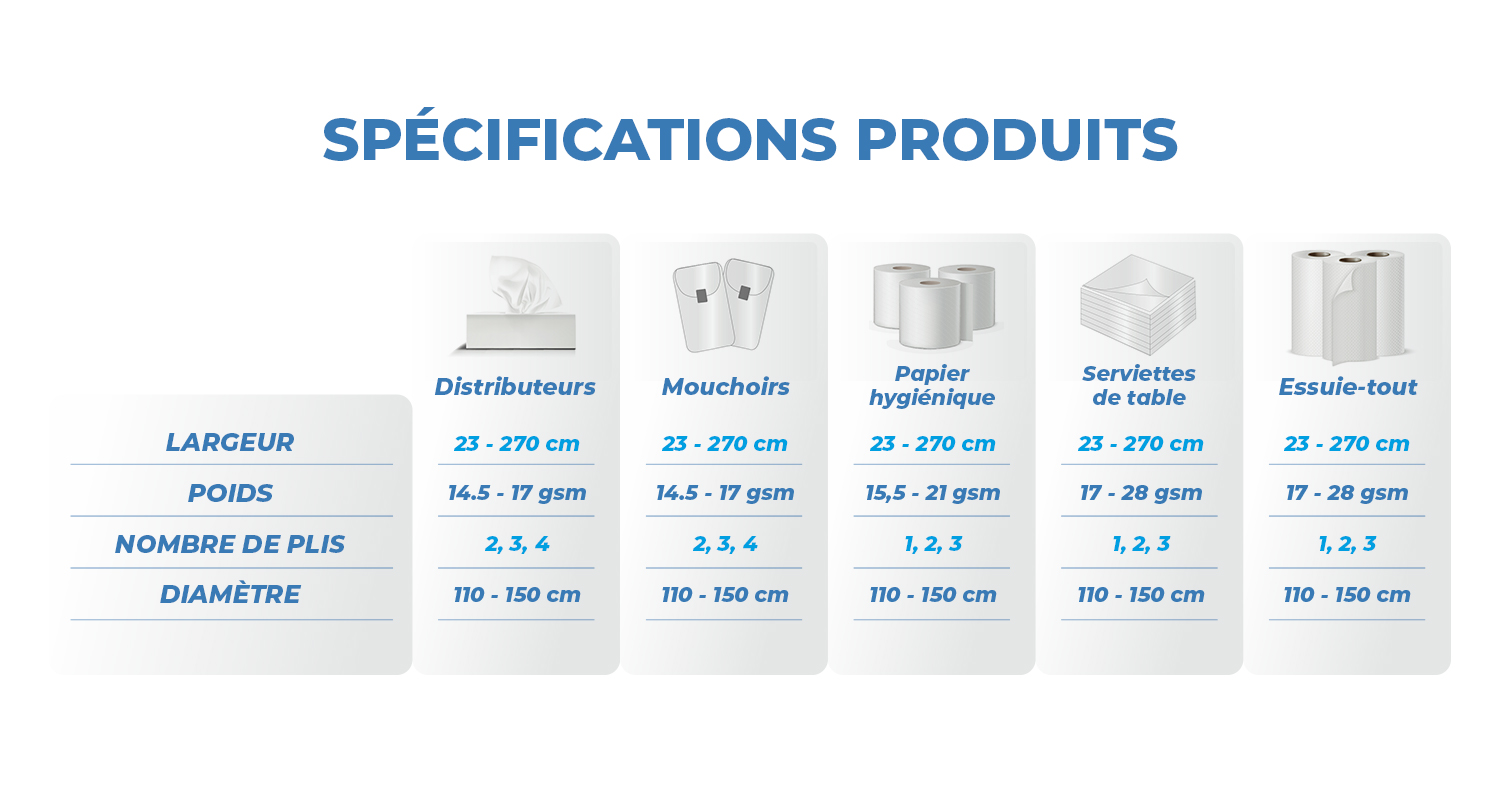 SPÉCIFICATIONS PRODUITS

| | Distributeurs | Mouchoirs | Papier hygiénique | Serviettes de table | Essuie-tout |
|---|---|---|---|---|---|
| LARGEUR | 23 - 270 cm | 23 - 270 cm | 23 - 270 cm | 23 - 270 cm | 23 - 270 cm |
| POIDS | 14.5 - 17 gsm | 14.5 - 17 gsm | 15,5 - 21 gsm | 17 - 28 gsm | 17 - 28 gsm |
| NOMBRE DE PLIS | 2, 3, 4 | 2, 3, 4 | 1, 2, 3 | 1, 2, 3 | 1, 2, 3 |
| DIAMÈTRE | 110 - 150 cm | 110 - 150 cm | 110 - 150 cm | 110 - 150 cm | 110 - 150 cm |